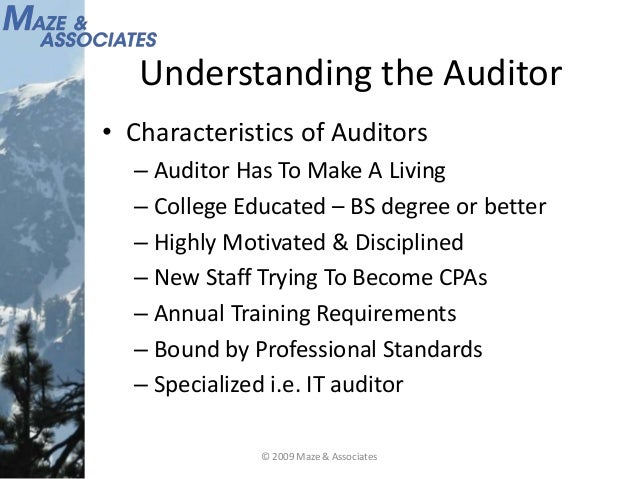 MAZE & ASSOCIATES

Understanding the Auditor

• Characteristics of Auditors
– Auditor Has To Make A Living
– College Educated – BS degree or better
– Highly Motivated & Disciplined
– New Staff Trying To Become CPAs
– Annual Training Requirements
– Bound by Professional Standards
– Specialized i.e. IT auditor

© 2009 Maze & Associates